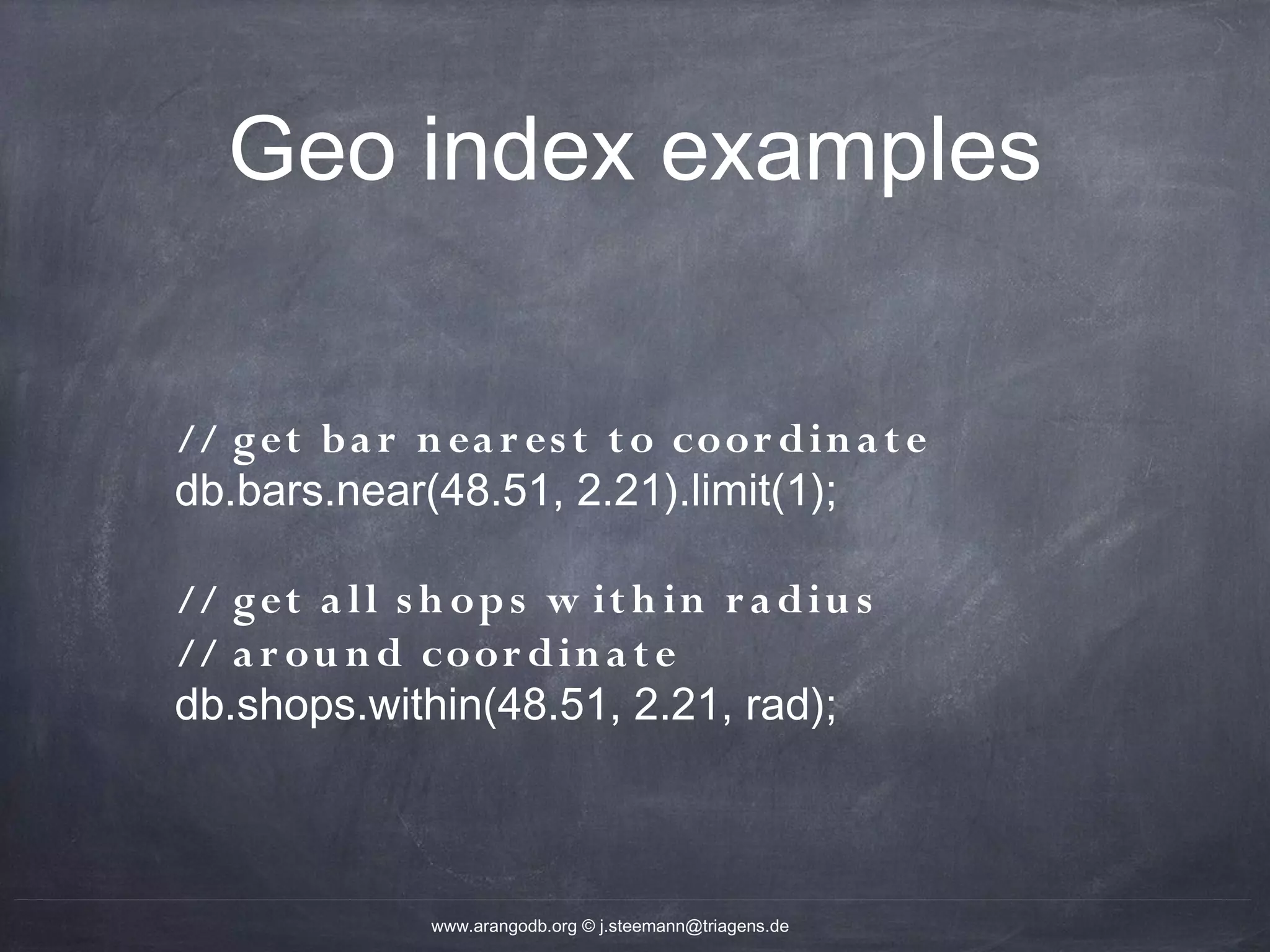 Geo index examples

// get bar nearest to coordinate
db.bars.near(48.51, 2.21).limit(1);

// get all shops within radius
// around coordinate
db.shops.within(48.51, 2.21, rad);

www.arangodb.org © j.steemann@triagens.de